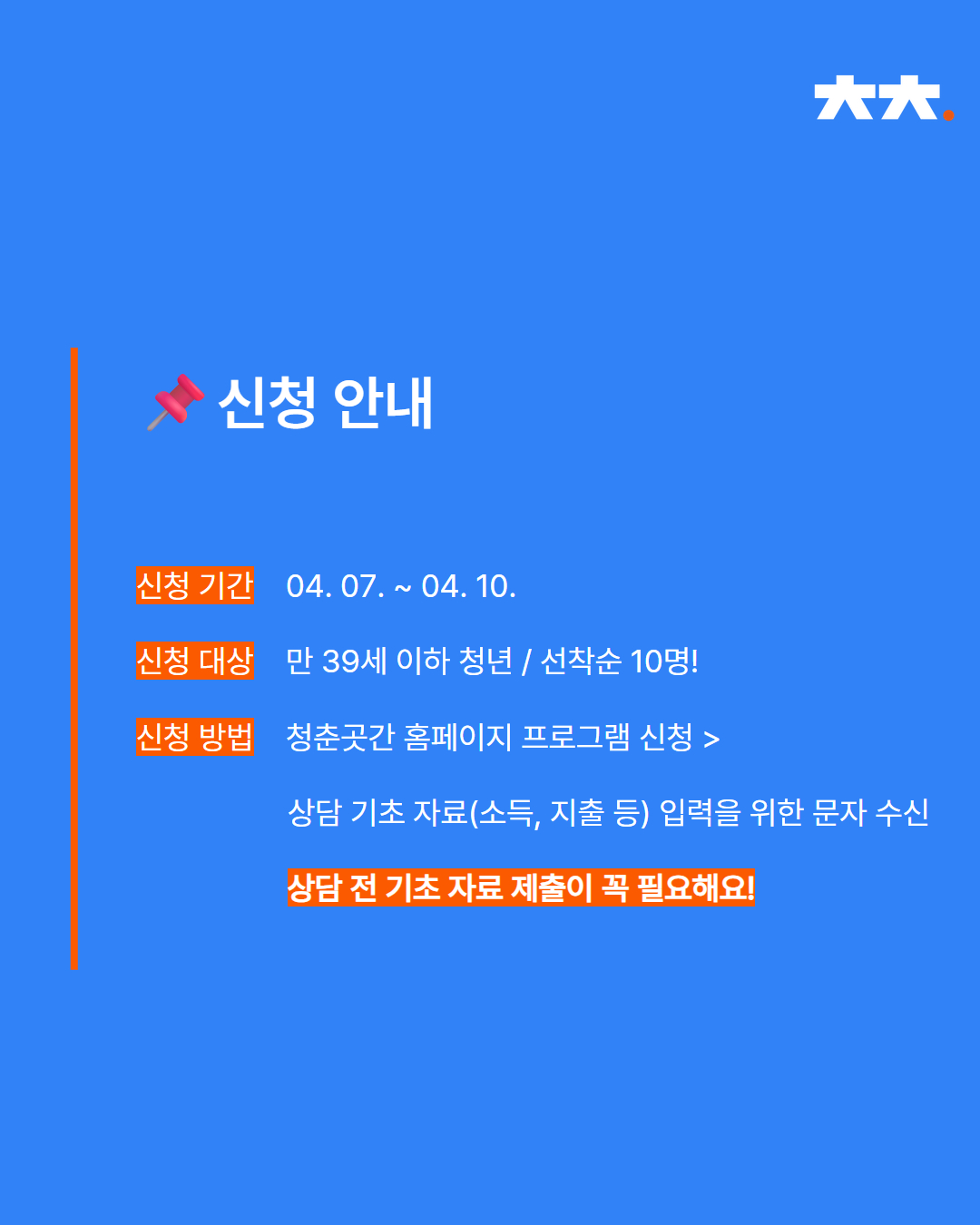 ㅊㅊ.

신청 안내

신청 기간 04. 07. ~ 04. 10.

신청 대상 만 39세 이하 청년 / 선착순 10명!

신청 방법 청춘곳간 홈페이지 프로그램 신청 >

상담 기초 자료(소득, 지출 등) 입력을 위한 문자 수신

상담 전 기초 자료 제출이 꼭 필요해요!